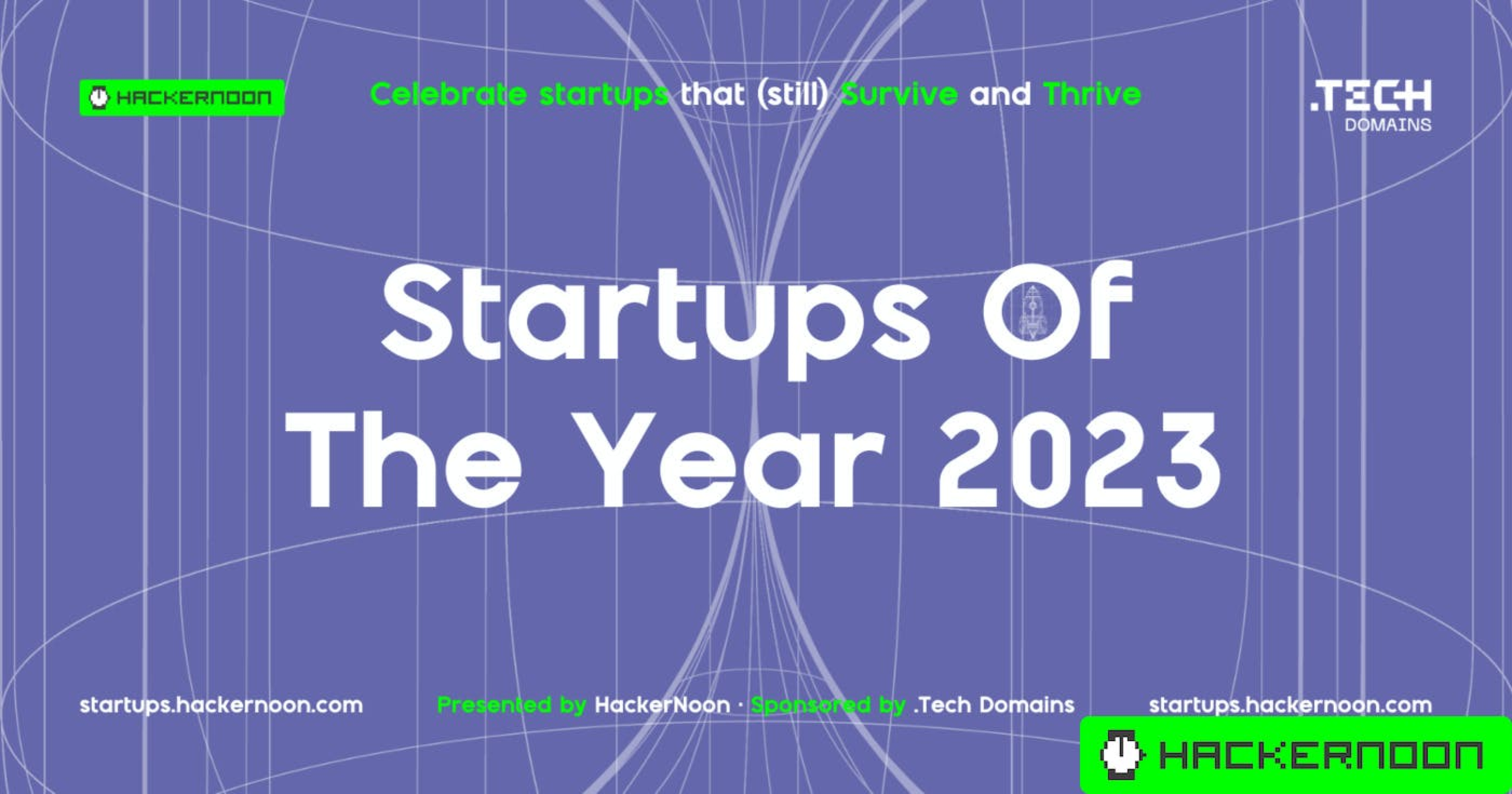 HACKERNOON

Celebrate startups that (still) Survive and Thrive

.TECH DOMAINS

Startups Of The Year 2023

startups.hackernoon.com

Presented by HackerNoon · Sponsored by .Tech Domains

startups.hackernoon.com

HACKERNOON